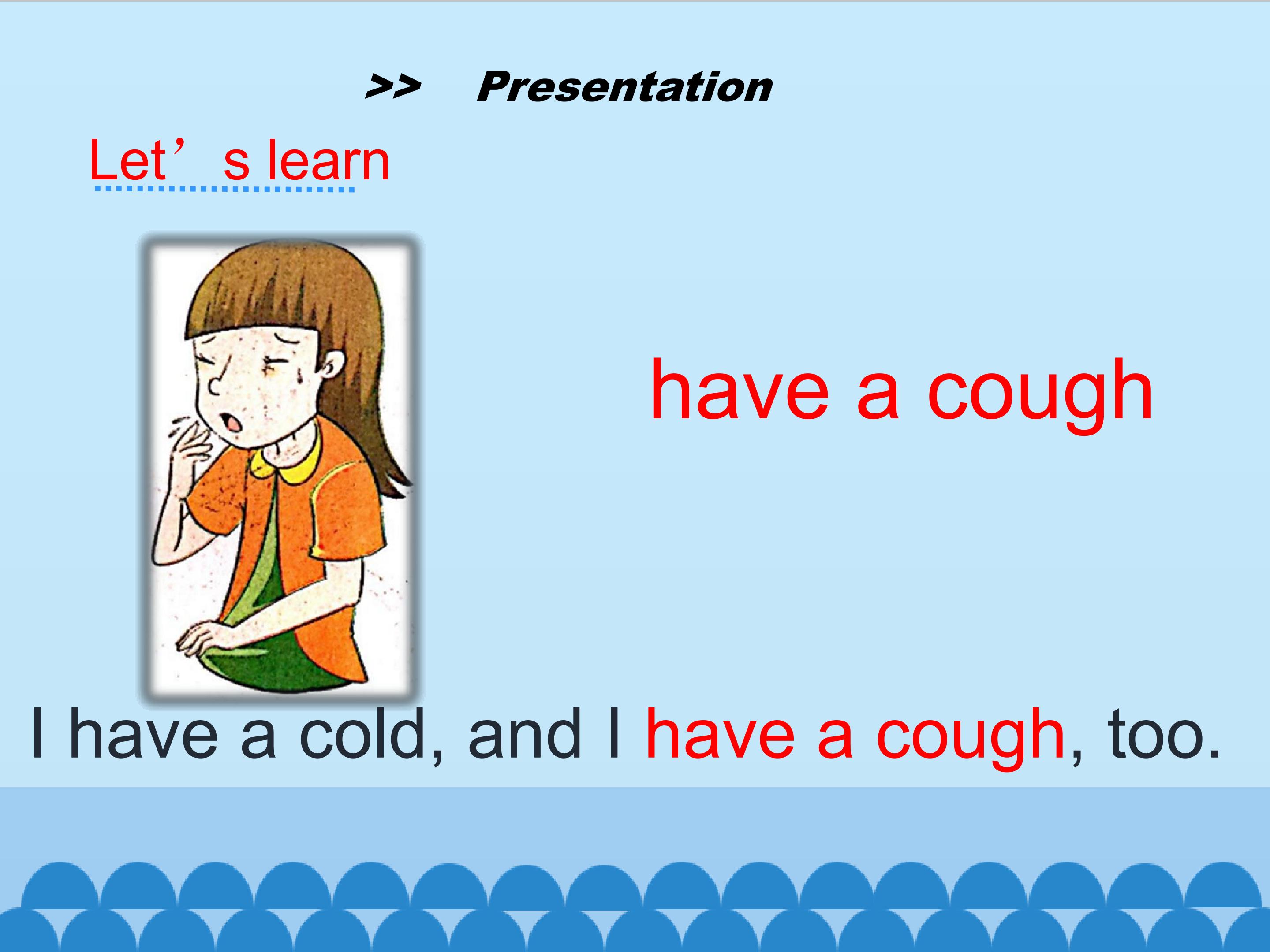 >> Presentation

Let’s learn

have a cough

I have a cold, and I have a cough, too.